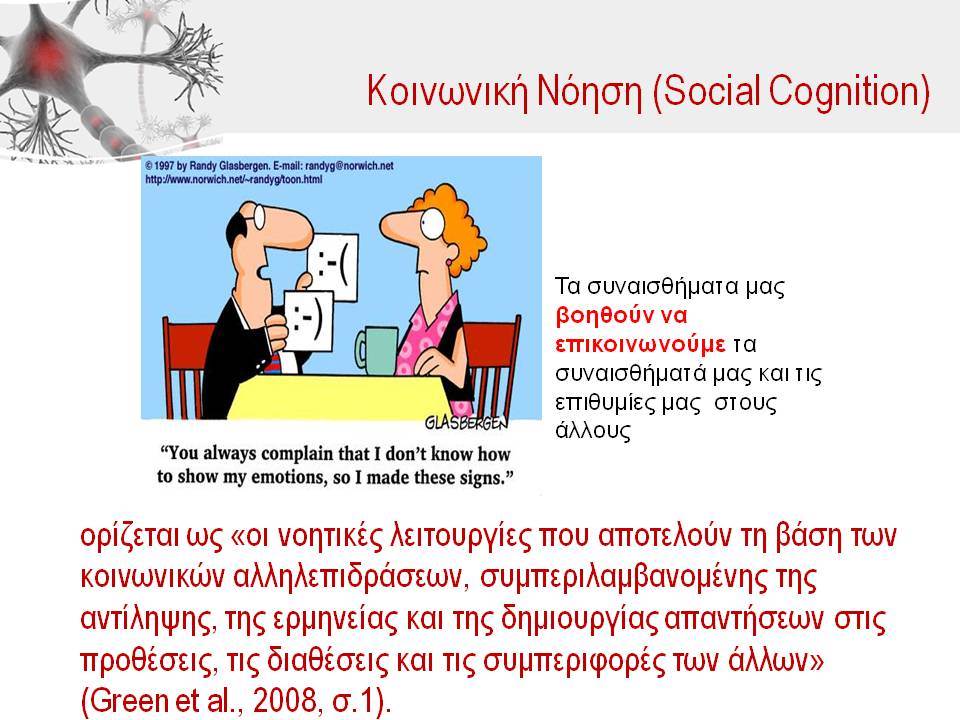 Κοινωνική Νόηση (Social Cognition)

© 1997 by Randy Glasbergen. E-mail: randyg@norwich.net
http://www.norwich.net/~randyg/toon.html

:-(

:-)

GLASBERGEN

"You always complain that I don't know how to show my emotions, so I made these signs."

Τα συναισθήματα μας βοηθούν να επικοινωνούμε τα συναισθήματά μας και τις επιθυμίες μας στους άλλους

ορίζεται ως «οι νοητικές λειτουργίες που αποτελούν τη βάση των κοινωνικών αλληλεπιδράσεων, συμπεριλαμβανομένης της αντίληψης, της ερμηνείας και της δημιουργίας απαντήσεων στις προθέσεις, τις διαθέσεις και τις συμπεριφορές των άλλων» (Green et al., 2008, σ.1).